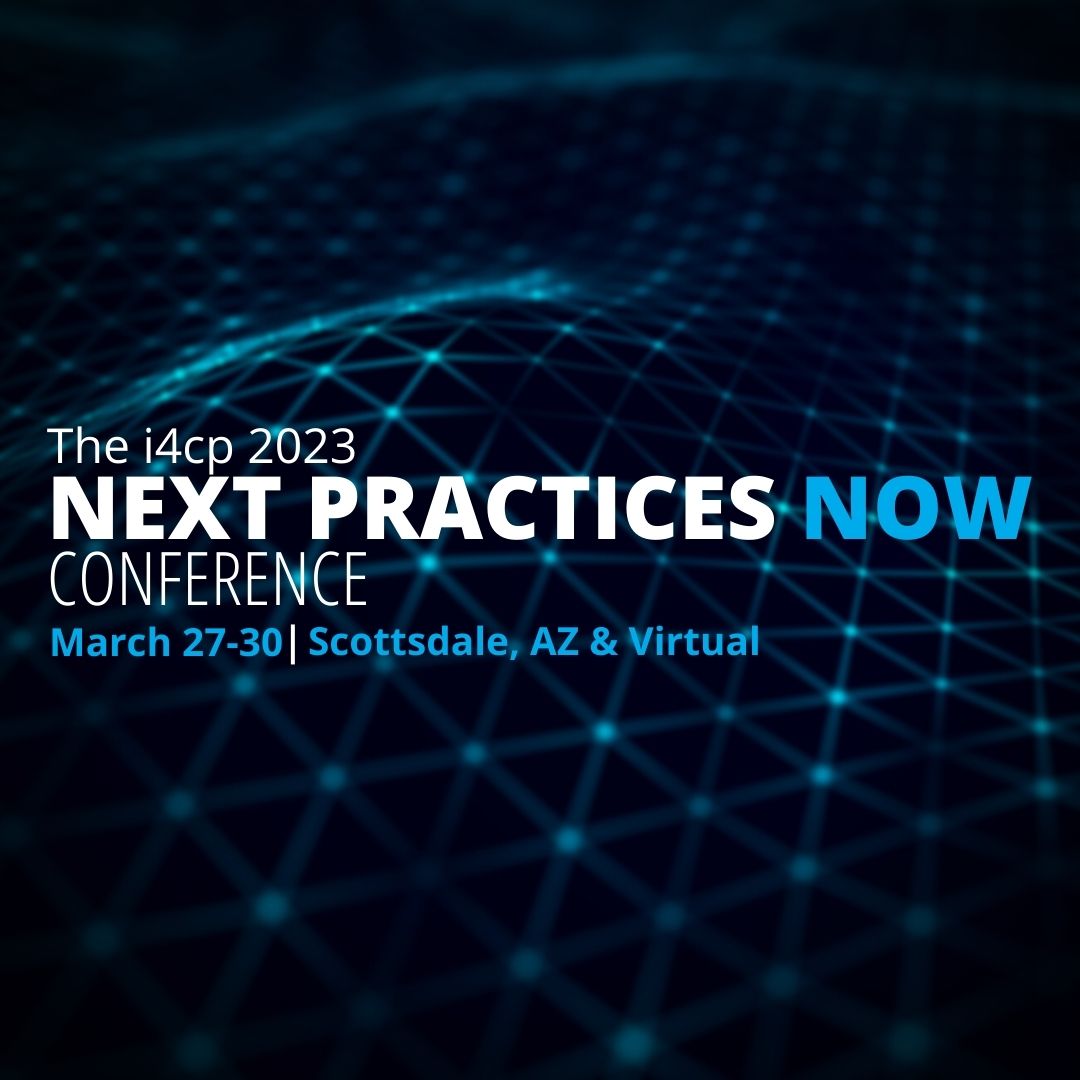 The i4cp 2023
NEXT PRACTICES NOW
CONFERENCE
March 27-30| Scottsdale, AZ & Virtual